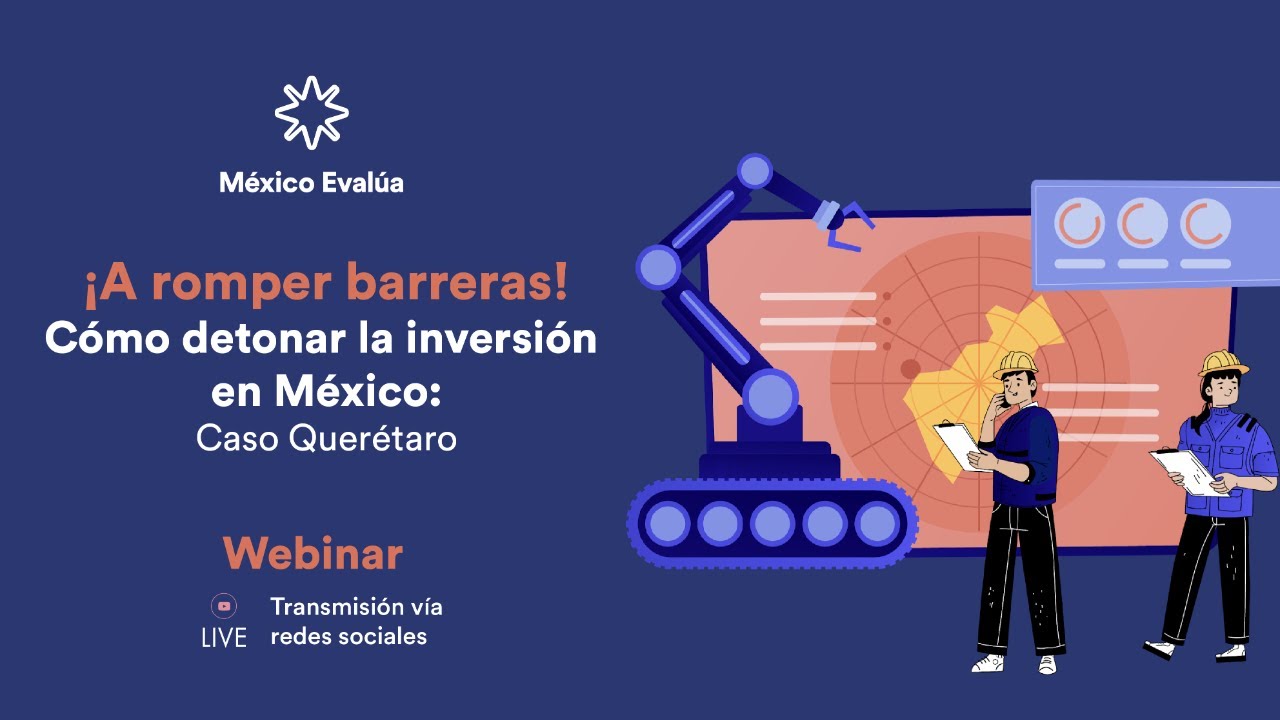 México Evalúa

¡A romper barreras!
Cómo detonar la inversión en México:
Caso Querétaro

Webinar

LIVE

Transmisión vía redes sociales